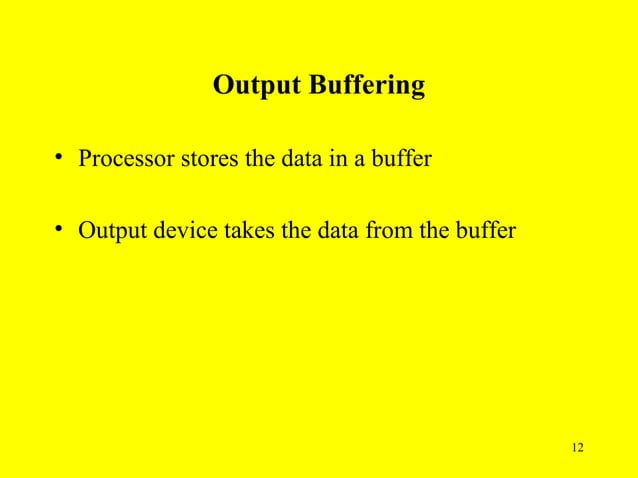 Output Buffering

• Processor stores the data in a buffer

• Output device takes the data from the buffer

12